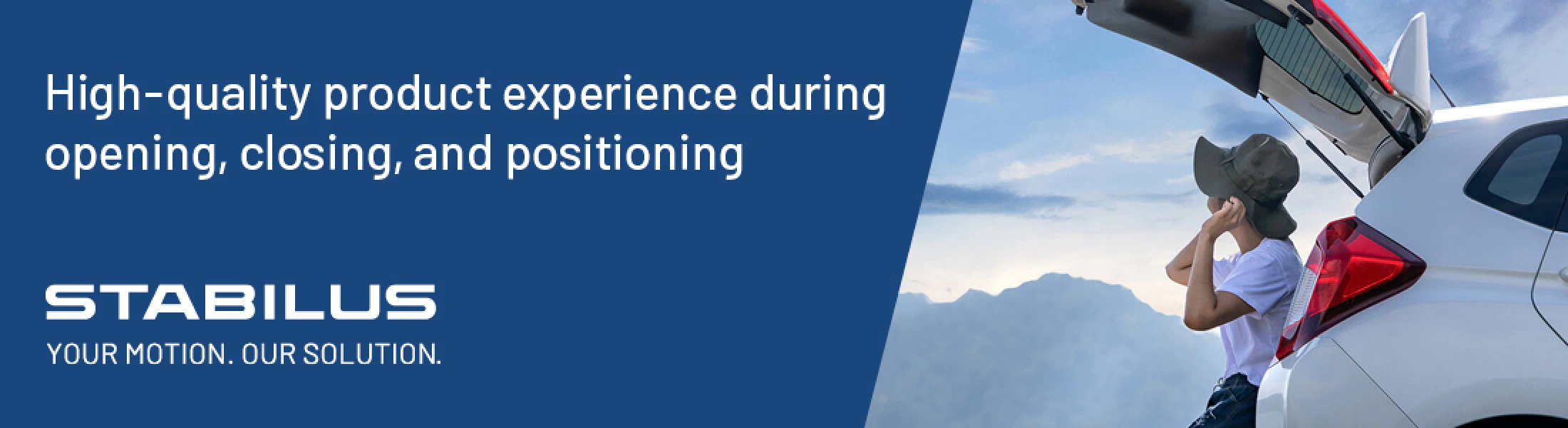 High-quality product experience during opening, closing, and positioning

STABILUS

YOUR MOTION. OUR SOLUTION.